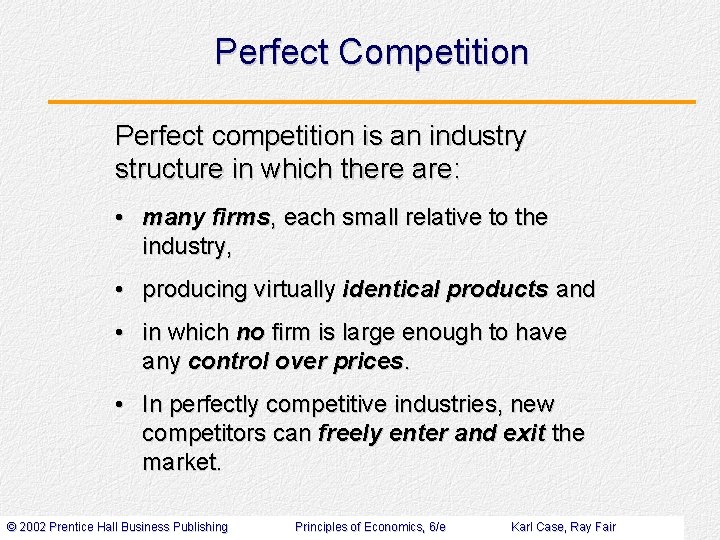 Perfect Competition

Perfect competition is an industry structure in which there are:

• many firms, each small relative to the industry,

• producing virtually identical products and

• in which no firm is large enough to have any control over prices.

• In perfectly competitive industries, new competitors can freely enter and exit the market.

© 2002 Prentice Hall Business Publishing Principles of Economics, 6/e Karl Case, Ray Fair